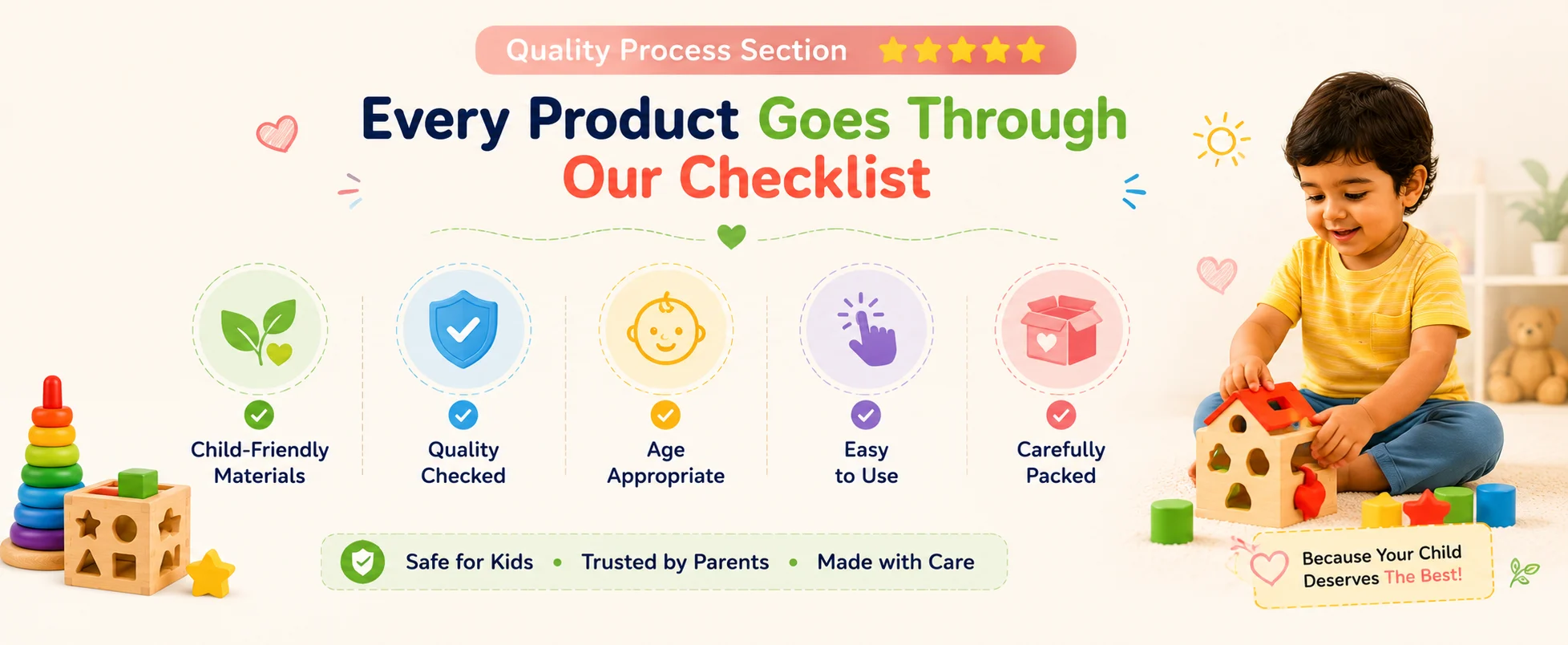 Quality Process Section

Every Product Goes Through Our Checklist

Child-Friendly Materials

Quality Checked

Age Appropriate

Easy to Use

Carefully Packed

Safe for Kids • Trusted by Parents • Made with Care

Because Your Child Deserves The Best!